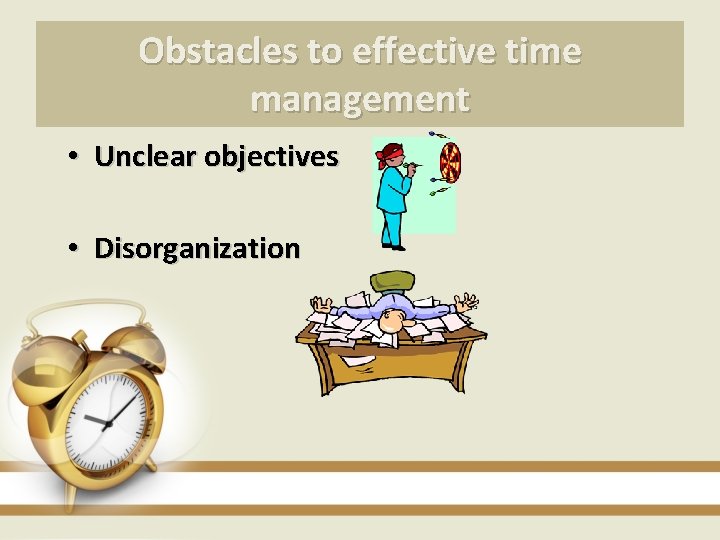 Obstacles to effective time management

• Unclear objectives

• Disorganization